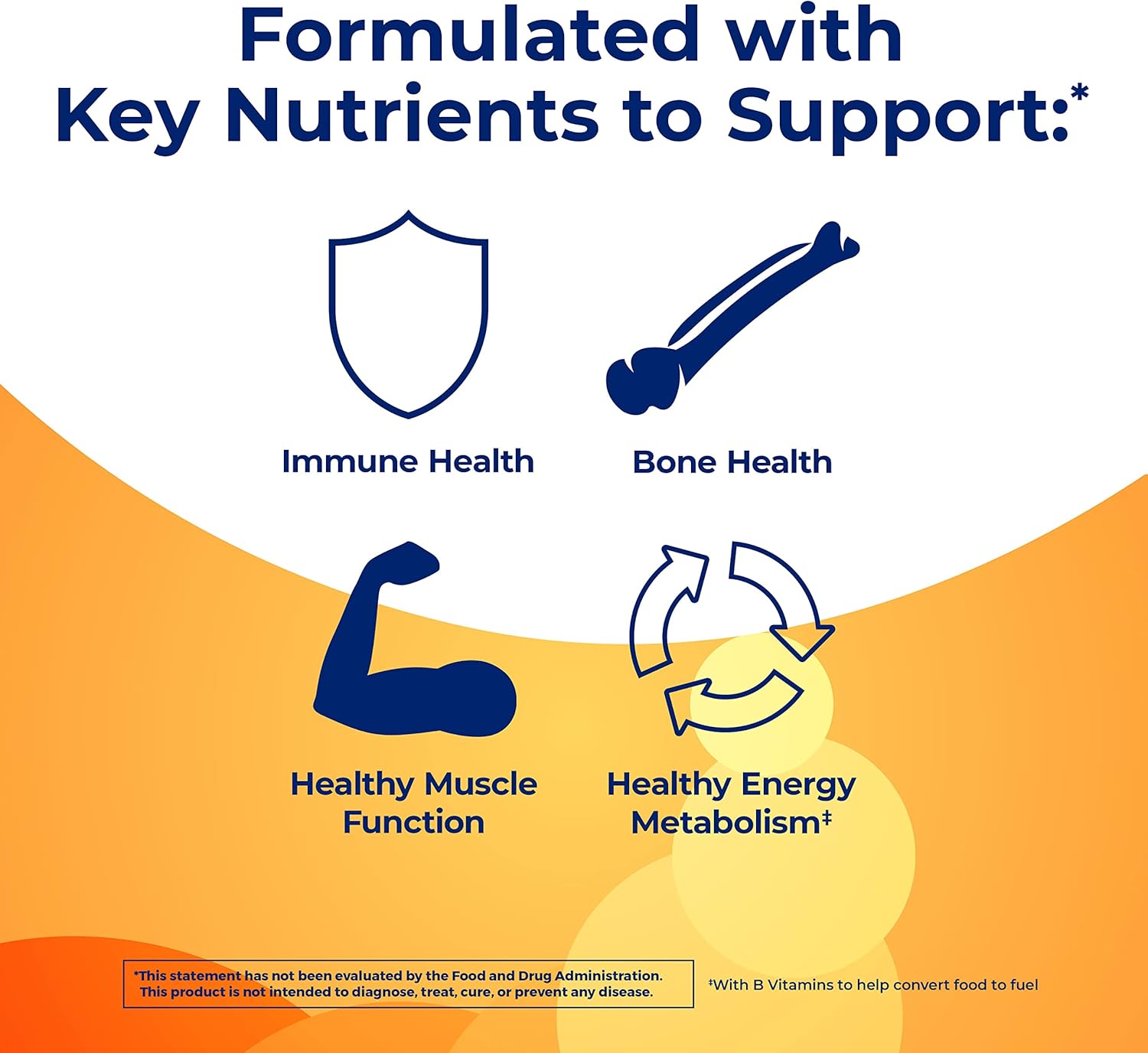 Formulated with Key Nutrients to Support:*

Immune Health

Bone Health

Healthy Muscle Function

Healthy Energy Metabolism‡

*This statement has not been evaluated by the Food and Drug Administration. This product is not intended to diagnose, treat, cure, or prevent any disease.

‡With B Vitamins to help convert food to fuel